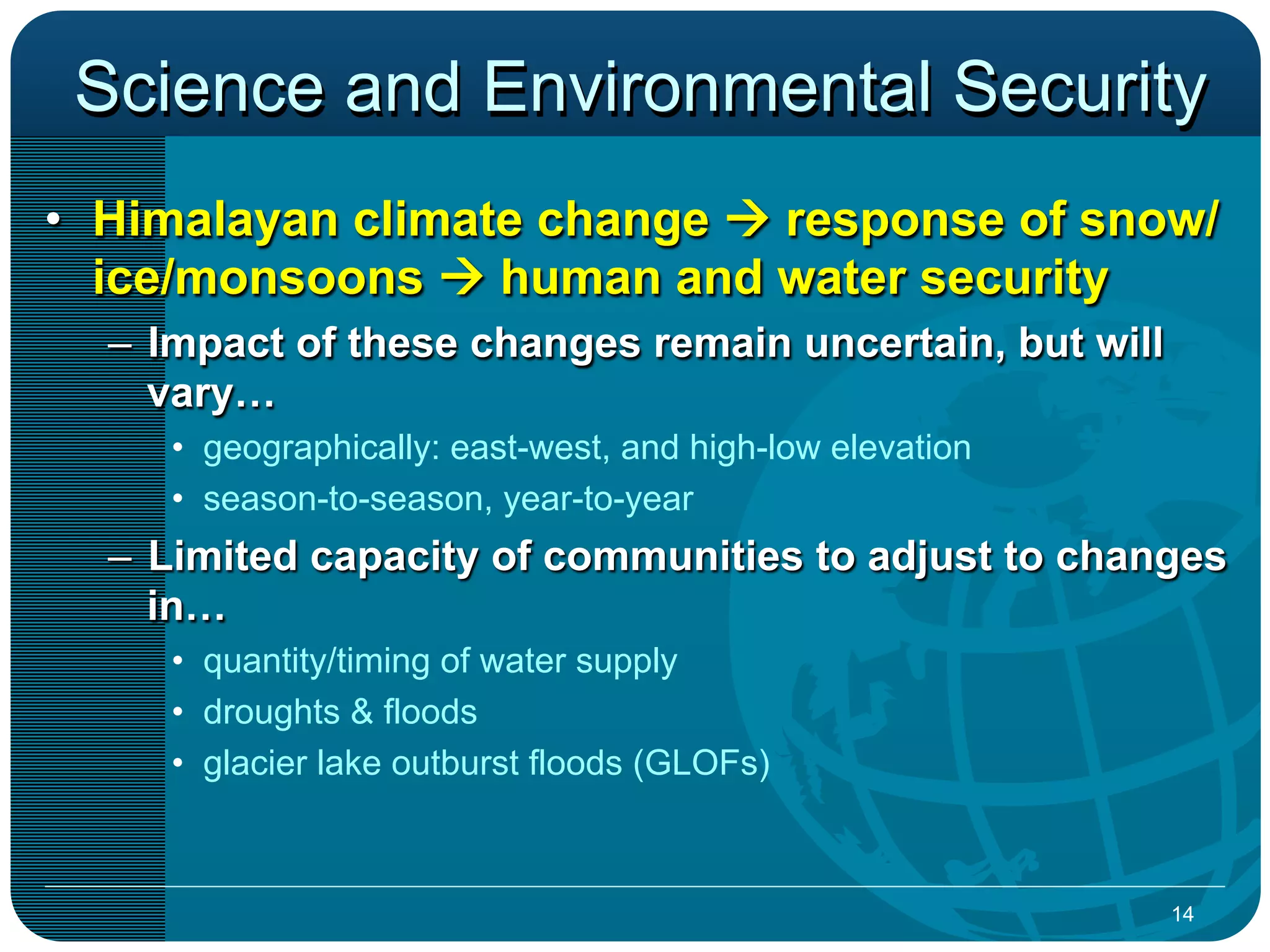 Science and Environmental Security

• Himalayan climate change → response of snow/ice/monsoons → human and water security
– Impact of these changes remain uncertain, but will vary…
• geographically: east-west, and high-low elevation
• season-to-season, year-to-year
– Limited capacity of communities to adjust to changes in…
• quantity/timing of water supply
• droughts & floods
• glacier lake outburst floods (GLOFs)

14